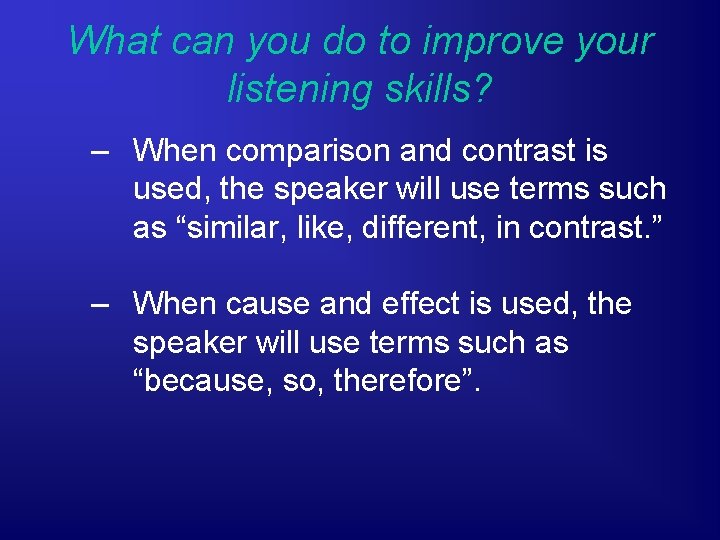 What can you do to improve your listening skills?

– When comparison and contrast is used, the speaker will use terms such as “similar, like, different, in contrast.”

– When cause and effect is used, the speaker will use terms such as “because, so, therefore”.